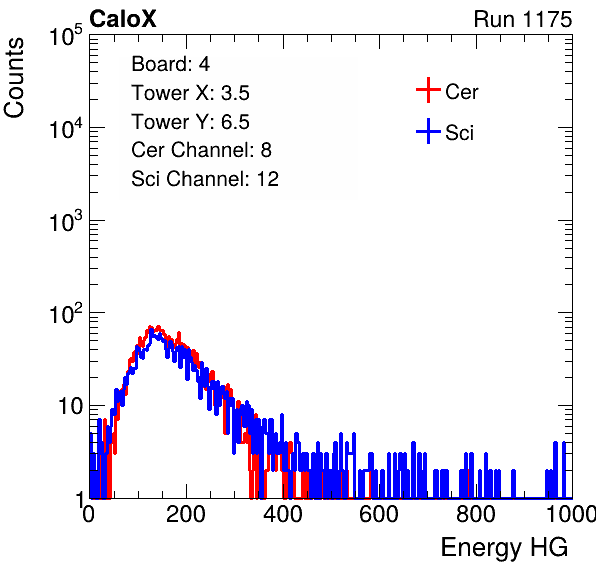 CaloX

Run 1175

Counts

$10^5$

$10^4$

$10^3$

$10^2$

10

1

Board: 4

Tower X: 3.5

Tower Y: 6.5

Cer Channel: 8

Sci Channel: 12

Cer

Sci

0

200

400

600

800

1000

Energy HG